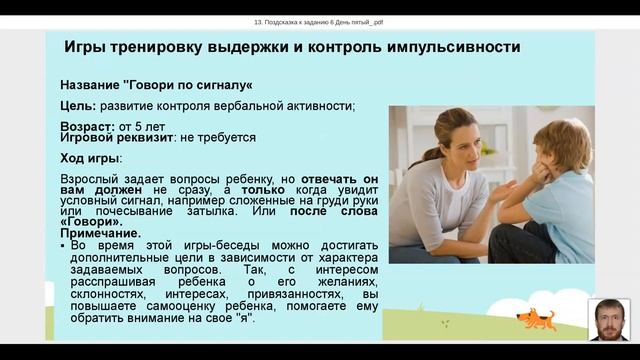 13. Поздсказка к заданию 6 День пятый_.pdf

Игры тренировку выдержки и контроль импульсивности

Название "Говори по сигналу«

Цель: развитие контроля вербальной активности;

Возраст: от 5 лет
Игровой реквизит: не требуется

Ход игры:

Взрослый задает вопросы ребенку, но отвечать он вам должен не сразу, а только когда увидит условный сигнал, например сложенные на груди руки или почесывание затылка. Или после слова «Говори».
Примечание.
▪ Во время этой игры-беседы можно достигать дополнительные цели в зависимости от характера задаваемых вопросов. Так, с интересом расспрашивая ребенка о его желаниях, склонностях, интересах, привязанностях, вы повышаете самооценку ребенка, помогаете ему обратить внимание на свое "я".